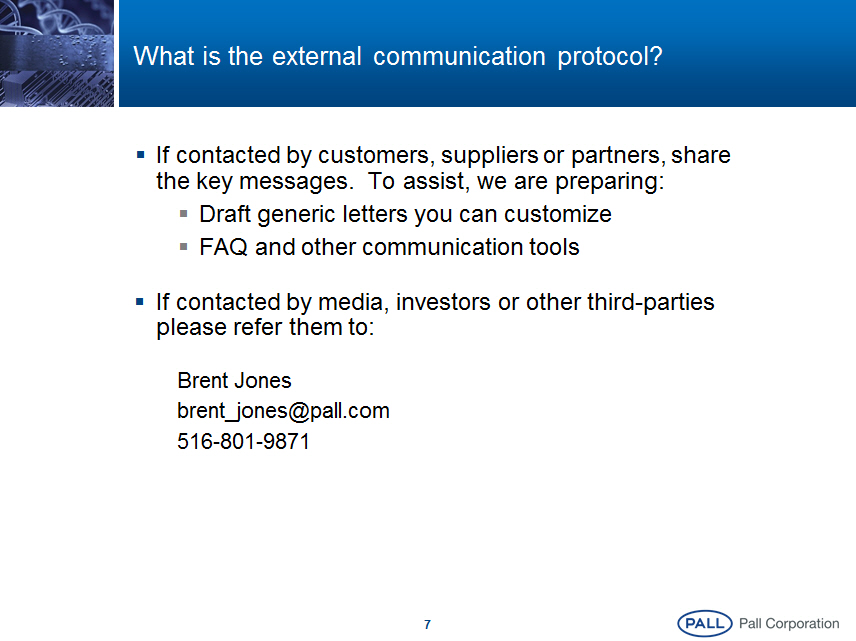 What is the external communication protocol?

▪ If contacted by customers, suppliers or partners, share the key messages. To assist, we are preparing:
▪ Draft generic letters you can customize
▪ FAQ and other communication tools

▪ If contacted by media, investors or other third-parties please refer them to:

Brent Jones
brent_jones@pall.com
516-801-9871

7

PALL Pall Corporation